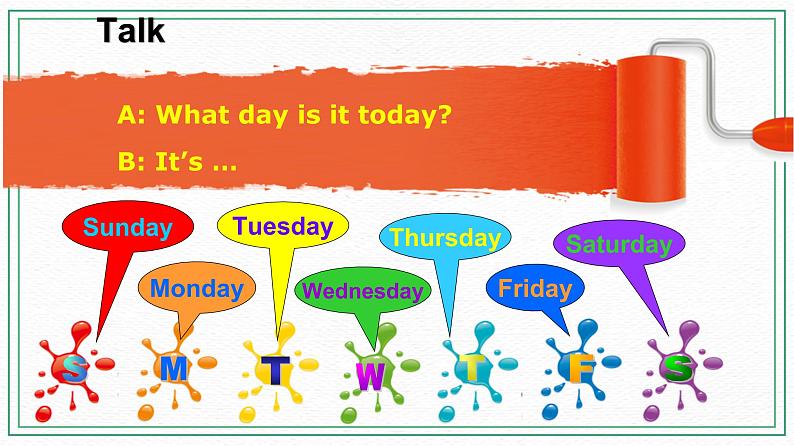 Talk

A: What day is it today?

B: It's ...

Sunday

Monday

Tuesday

Wednesday

Thursday

Friday

Saturday

S M T W T F S